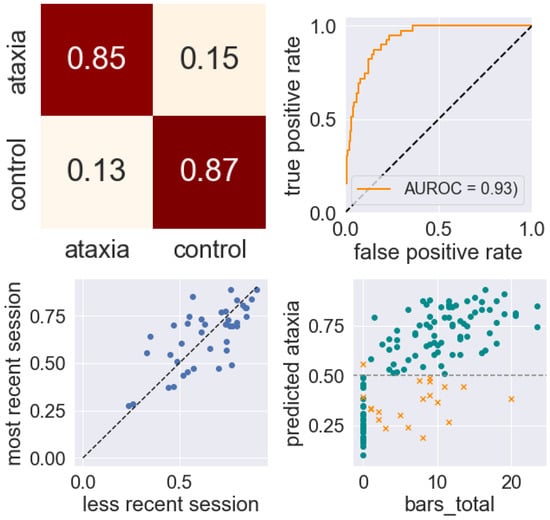 ataxia
control
0.85
0.15
0.13
0.87
ataxia
control

true positive rate
1.0
0.5
0.0
AUROC = 0.93)
0.0
0.5
1.0
false positive rate

most recent session
0.75
0.50
0.25
0.00
0.0
0.5
less recent session

predicted ataxia
0.75
0.50
0.25
0
10
20
bars_total